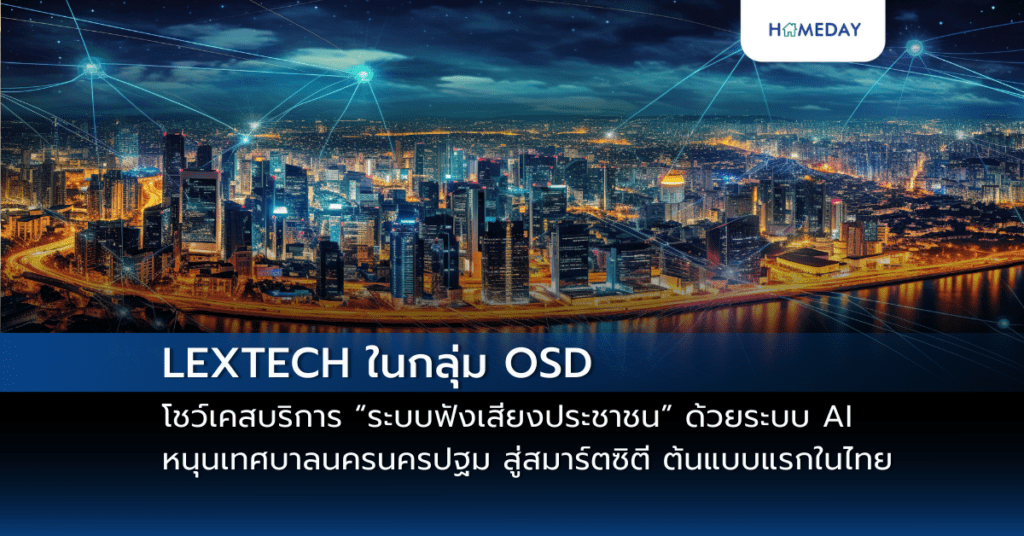 HOMEDAY

LEXTECH ในกลุ่ม OSD

โชว์เคสบริการ “ระบบฟังเสียงประชาชน” ด้วยระบบ AI หนุนเทศบาลนครนครปฐม สู่สมาร์ตซิตี ต้นแบบแรกในไทย